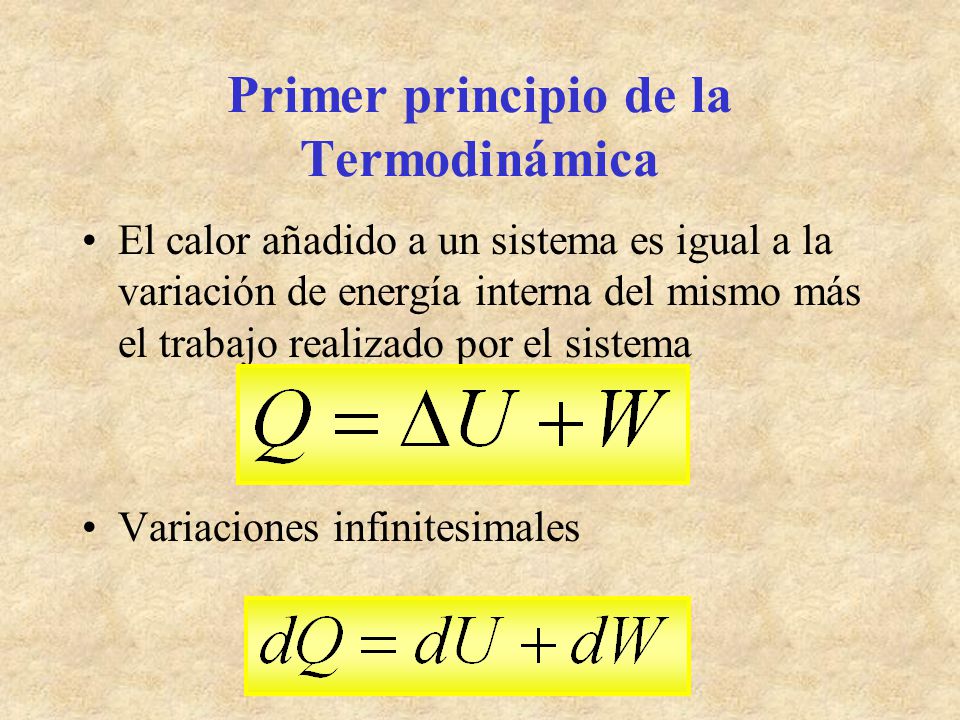 Primer principio de la Termodinámica

• El calor añadido a un sistema es igual a la variación de energía interna del mismo más el trabajo realizado por el sistema

$Q = \Delta U + W$

• Variaciones infinitesimales

$dQ = dU + dW$